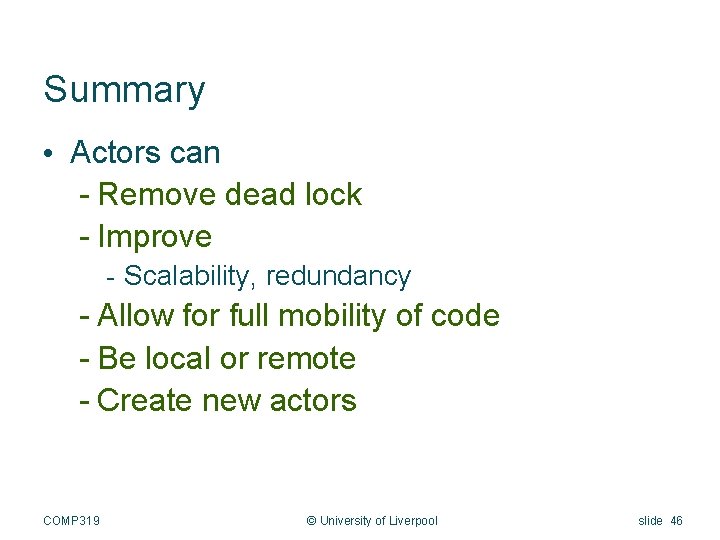 Summary

• Actors can
- Remove dead lock
- Improve
- Scalability, redundancy
- Allow for full mobility of code
- Be local or remote
- Create new actors

COMP319

© University of Liverpool

slide 46